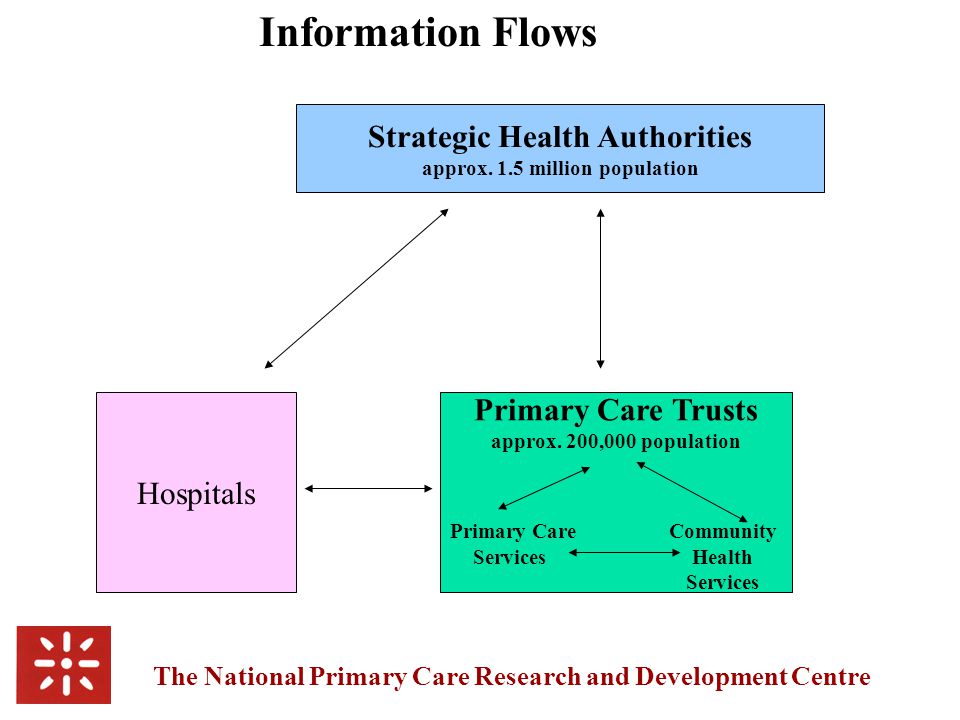 Information Flows

Strategic Health Authorities
approx. 1.5 million population

Hospitals

Primary Care Trusts
approx. 200,000 population

Primary Care Services

Community Health Services

The National Primary Care Research and Development Centre